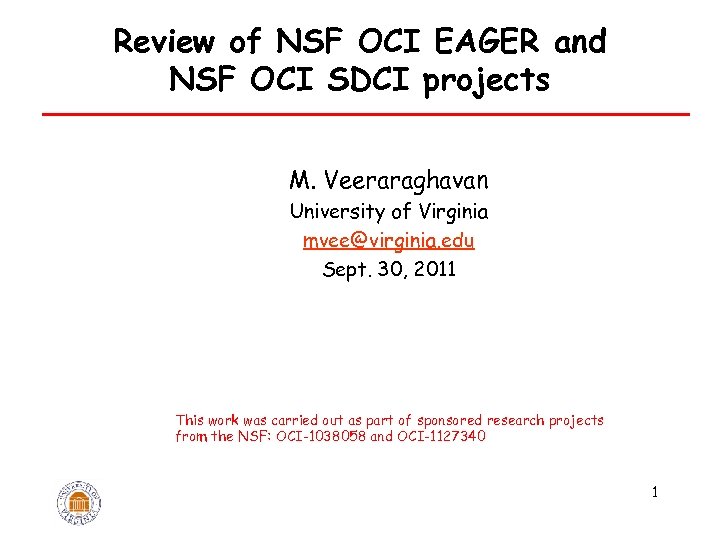 Review of NSF OCI EAGER and NSF OCI SDCI projects

M. Veeraraghavan
University of Virginia
mvee@virginia.edu
Sept. 30, 2011

This work was carried out as part of sponsored research projects from the NSF: OCI-1038058 and OCI-1127340

1